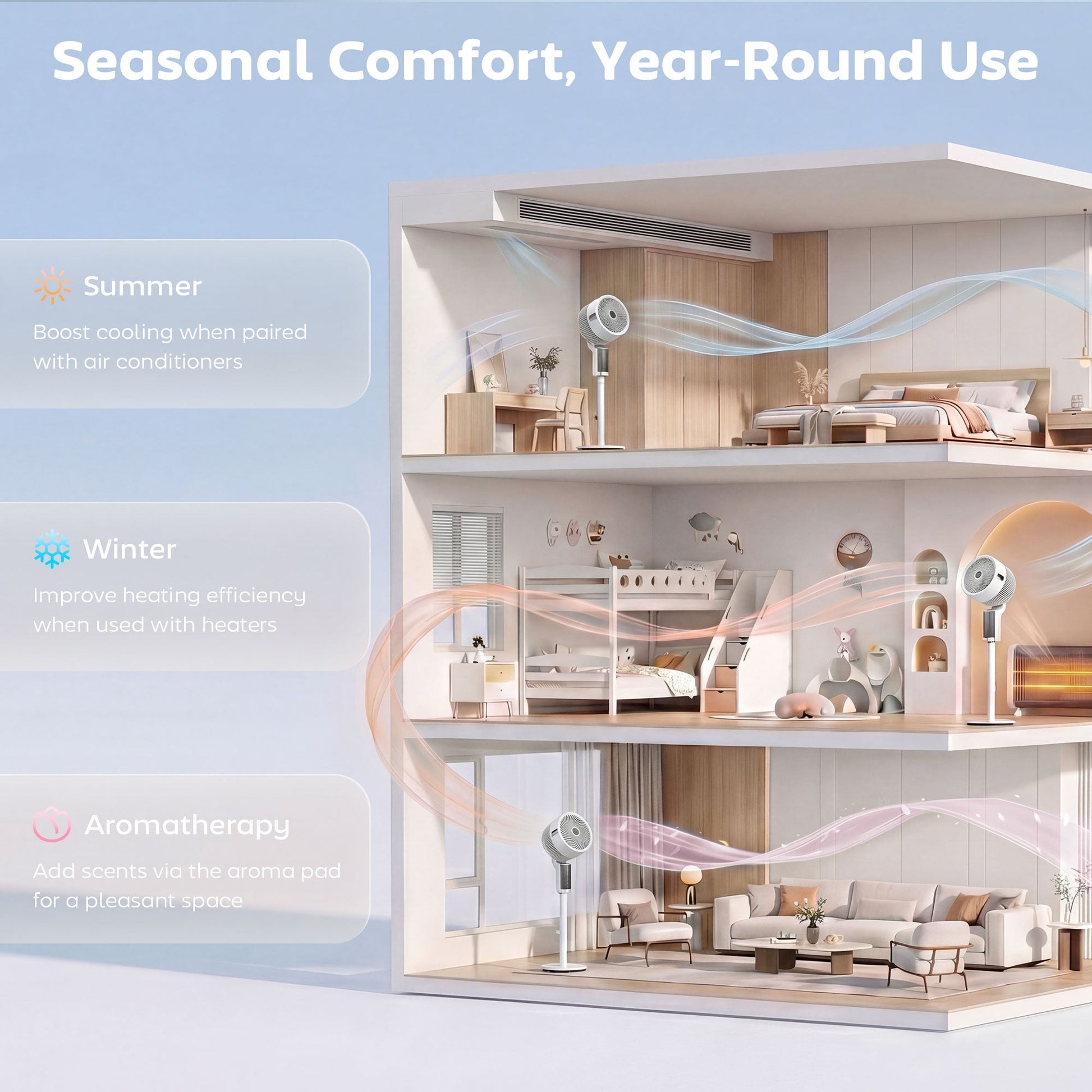 Seasonal Comfort, Year-Round Use

Summer

Boost cooling when paired with air conditioners

Winter

Improve heating efficiency when used with heaters

Aromatherapy

Add scents via the aroma pad for a pleasant space